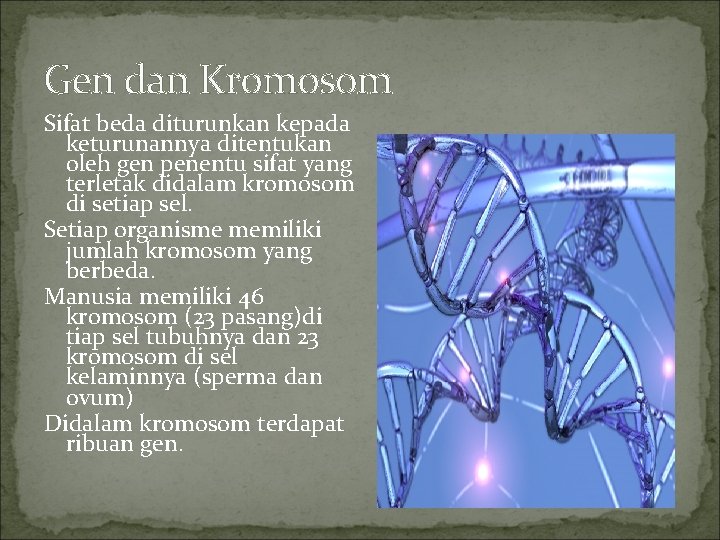 Gen dan Kromosom

Sifat beda diturunkan kepada keturunannya ditentukan oleh gen penentu sifat yang terletak didalam kromosom di setiap sel.

Setiap organisme memiliki jumlah kromosom yang berbeda.

Manusia memiliki 46 kromosom (23 pasang)di tiap sel tubuhnya dan 23 kromosom di sel kelaminnya (sperma dan ovum)

Didalam kromosom terdapat ribuan gen.